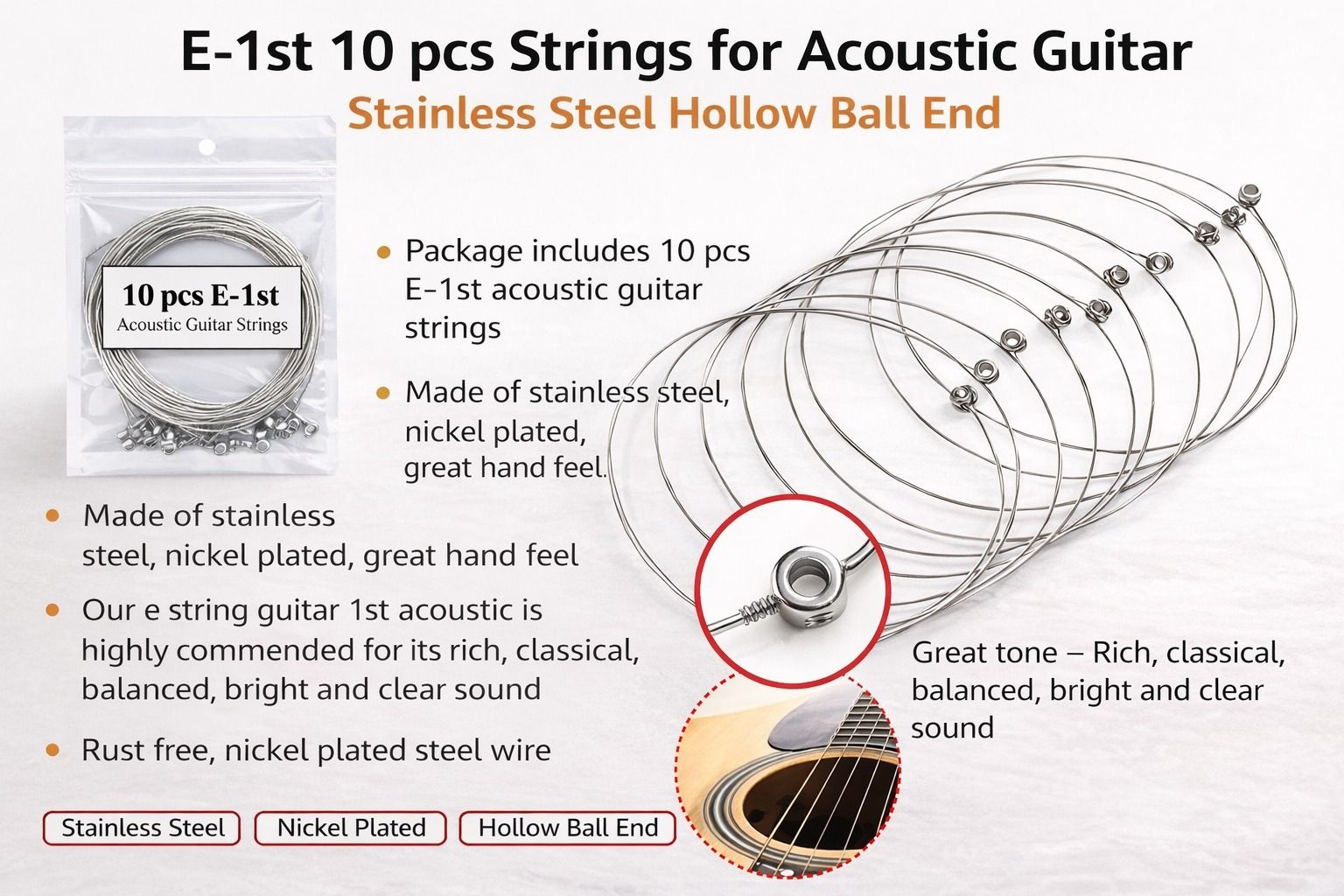 E-1st 10 pcs Strings for Acoustic Guitar

Stainless Steel Hollow Ball End

10 pcs E-1st
Acoustic Guitar Strings

• Package includes 10 pcs E-1st acoustic guitar strings

• Made of stainless steel, nickel plated, great hand feel.

• Made of stainless steel, nickel plated, great hand feel

• Our e string guitar 1st acoustic is highly commended for its rich, classical, balanced, bright and clear sound

• Rust free, nickel plated steel wire

Great tone – Rich, classical, balanced, bright and clear sound

Stainless Steel

Nickel Plated

Hollow Ball End